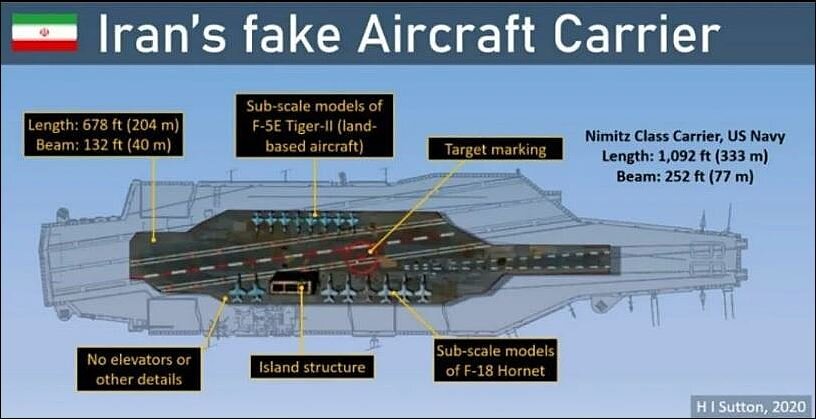 Iran's fake Aircraft Carrier

Length: 678 ft (204 m)
Beam: 132 ft (40 m)

Sub-scale models of F-5E Tiger-II (land-based aircraft)

Target marking

Nimitz Class Carrier, US Navy
Length: 1,092 ft (333 m)
Beam: 252 ft (77 m)

No elevators or other details

Island structure

Sub-scale models of F-18 Hornet

H I Sutton, 2020